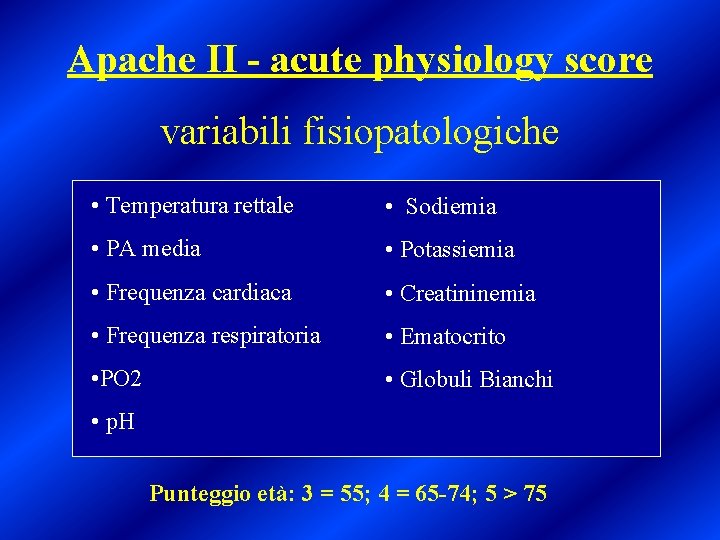 Apache II - acute physiology score

variabili fisiopatologiche

• Temperatura rettale
• PA media
• Frequenza cardiaca
• Frequenza respiratoria
•PO2
• pH

• Sodiemia
• Potassiemia
• Creatininemia
• Ematocrito
• Globuli Bianchi

Punteggio età: 3 = 55; 4 = 65-74; 5 > 75